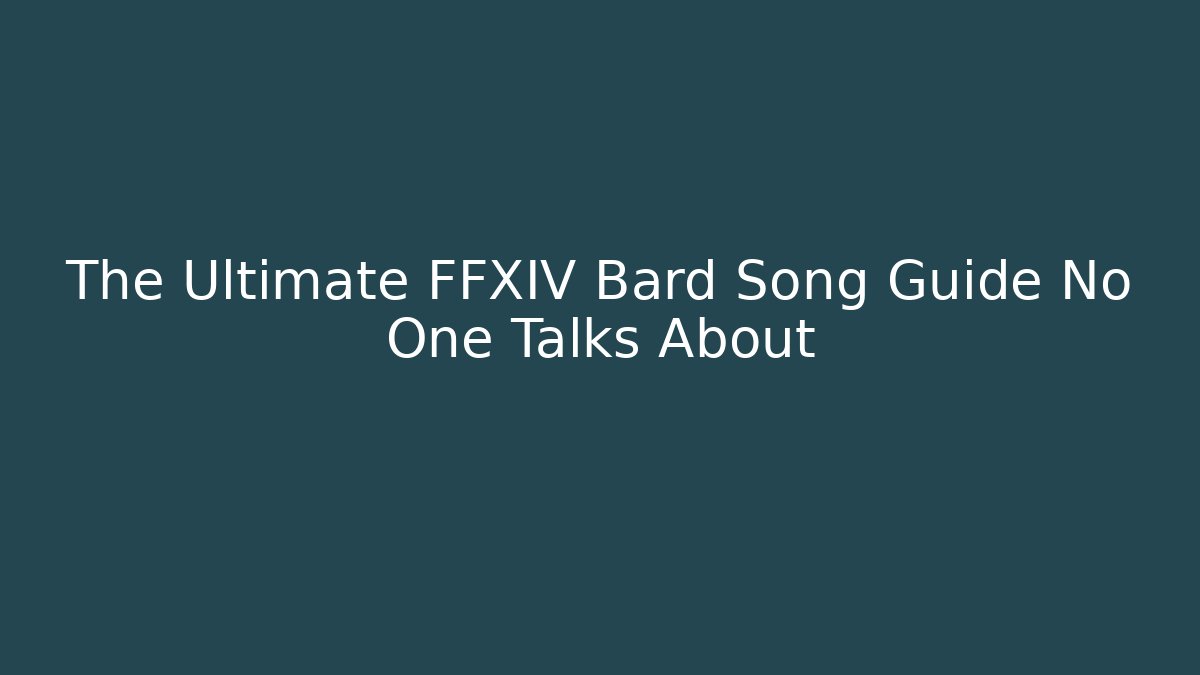 The Ultimate FFXIV Bard Song Guide No One Talks About